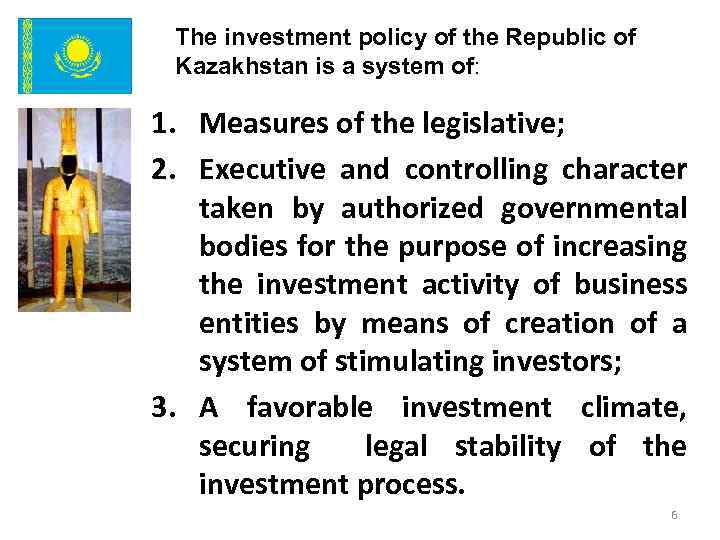 The investment policy of the Republic of Kazakhstan is a system of:

1. Measures of the legislative;
2. Executive and controlling character taken by authorized governmental bodies for the purpose of increasing the investment activity of business entities by means of creation of a system of stimulating investors;
3. A favorable investment climate, securing legal stability of the investment process.

6